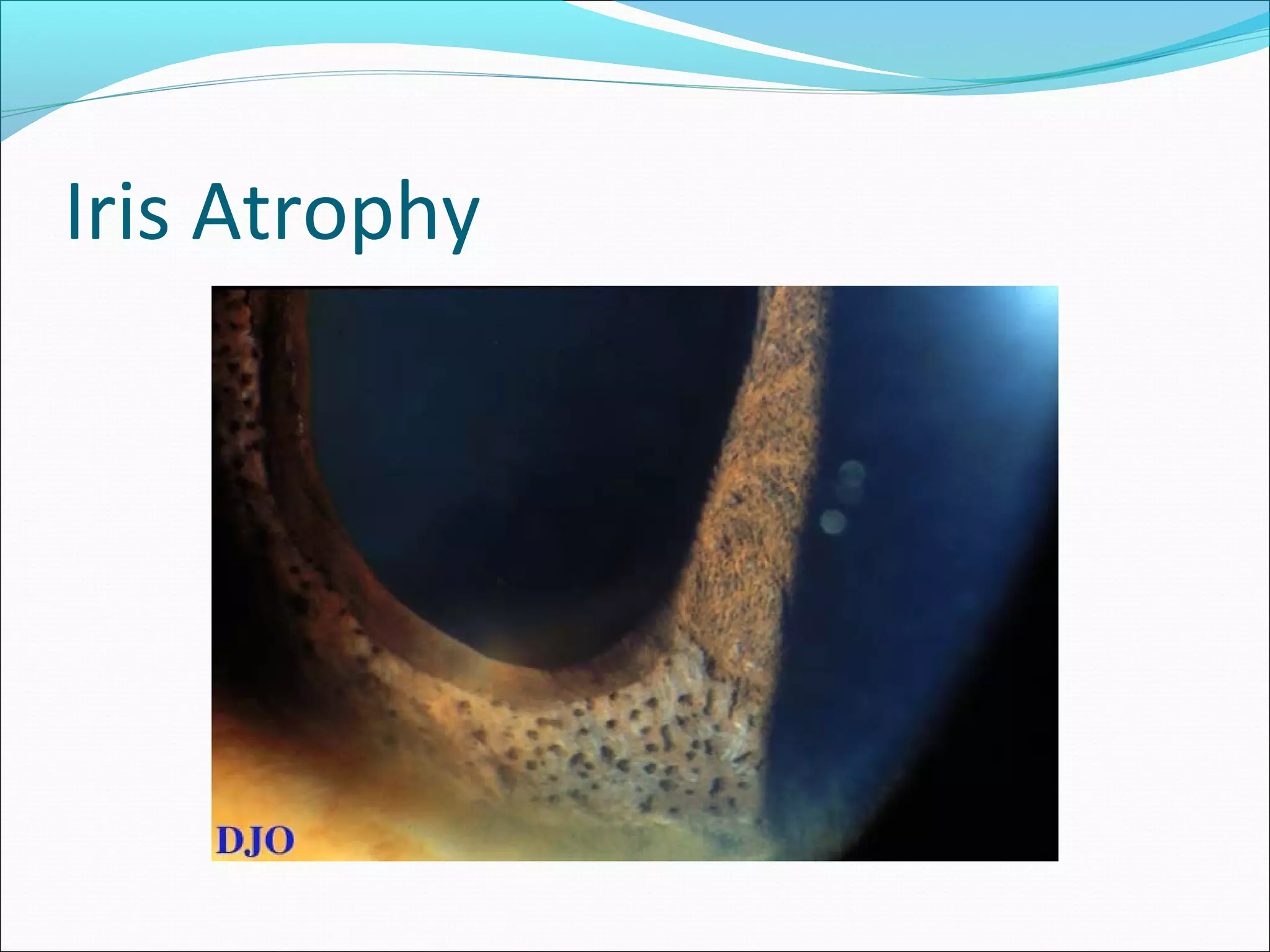 Iris Atrophy

DJO